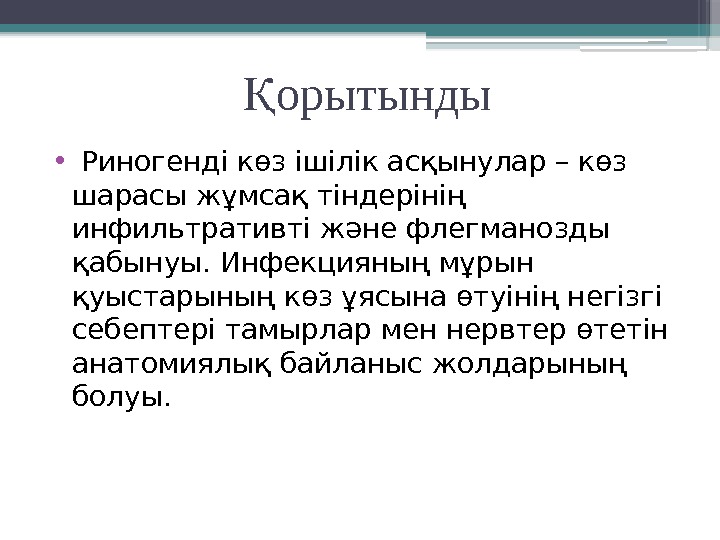 Қорытынды

• Риногенді көз ішілік асқынулар – көз шарасы жұмсақ тіндерінің инфильтративті және флегманозды қабынуы. Инфекцияның мұрын қуыстарының көз ұясына өтуінің негізгі себептері тамырлар мен нервтер өтетін анатомиялық байланыс жолдарының болуы.